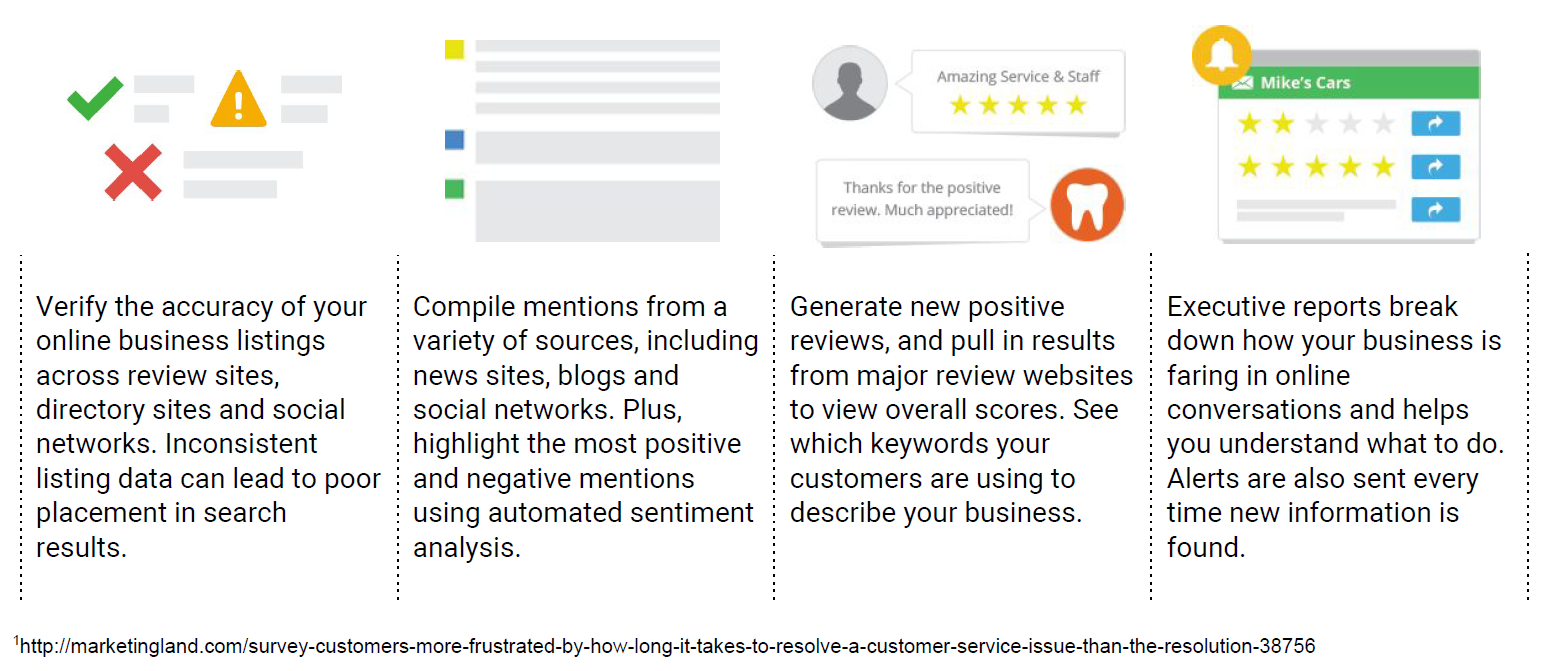 Verify the accuracy of your online business listings across review sites, directory sites and social networks. Inconsistent listing data can lead to poor placement in search results.

Compile mentions from a variety of sources, including news sites, blogs and social networks. Plus, highlight the most positive and negative mentions using automated sentiment analysis.

Amazing Service & Staff

Thanks for the positive review. Much appreciated!

Generate new positive reviews, and pull in results from major review websites to view overall scores. See which keywords your customers are using to describe your business.

Mike's Cars

Executive reports break down how your business is faring in online conversations and helps you understand what to do. Alerts are also sent every time new information is found.

$^1$http://marketingland.com/survey-customers-more-frustrated-by-how-long-it-takes-to-resolve-a-customer-service-issue-than-the-resolution-38756